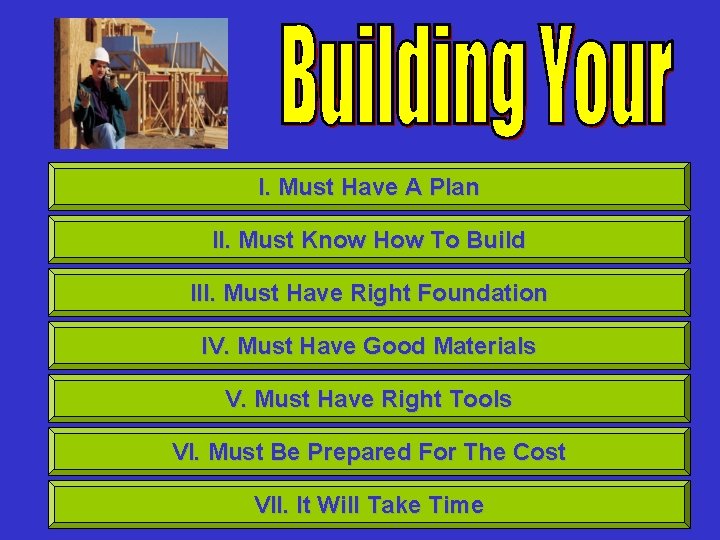 Building Your

I. Must Have A Plan

II. Must Know How To Build

III. Must Have Right Foundation

IV. Must Have Good Materials

V. Must Have Right Tools

VI. Must Be Prepared For The Cost

VII. It Will Take Time